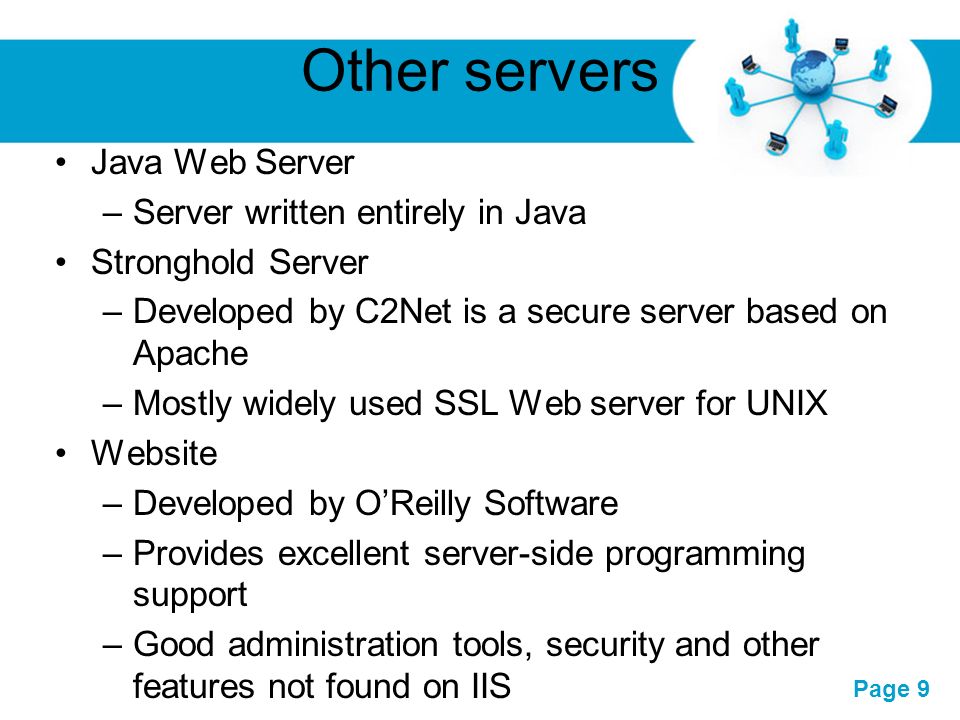 Other servers

• Java Web Server
  – Server written entirely in Java
• Stronghold Server
  – Developed by C2Net is a secure server based on Apache
  – Mostly widely used SSL Web server for UNIX
• Website
  – Developed by O’Reilly Software
  – Provides excellent server-side programming support
  – Good administration tools, security and other features not found on IIS

Page 9